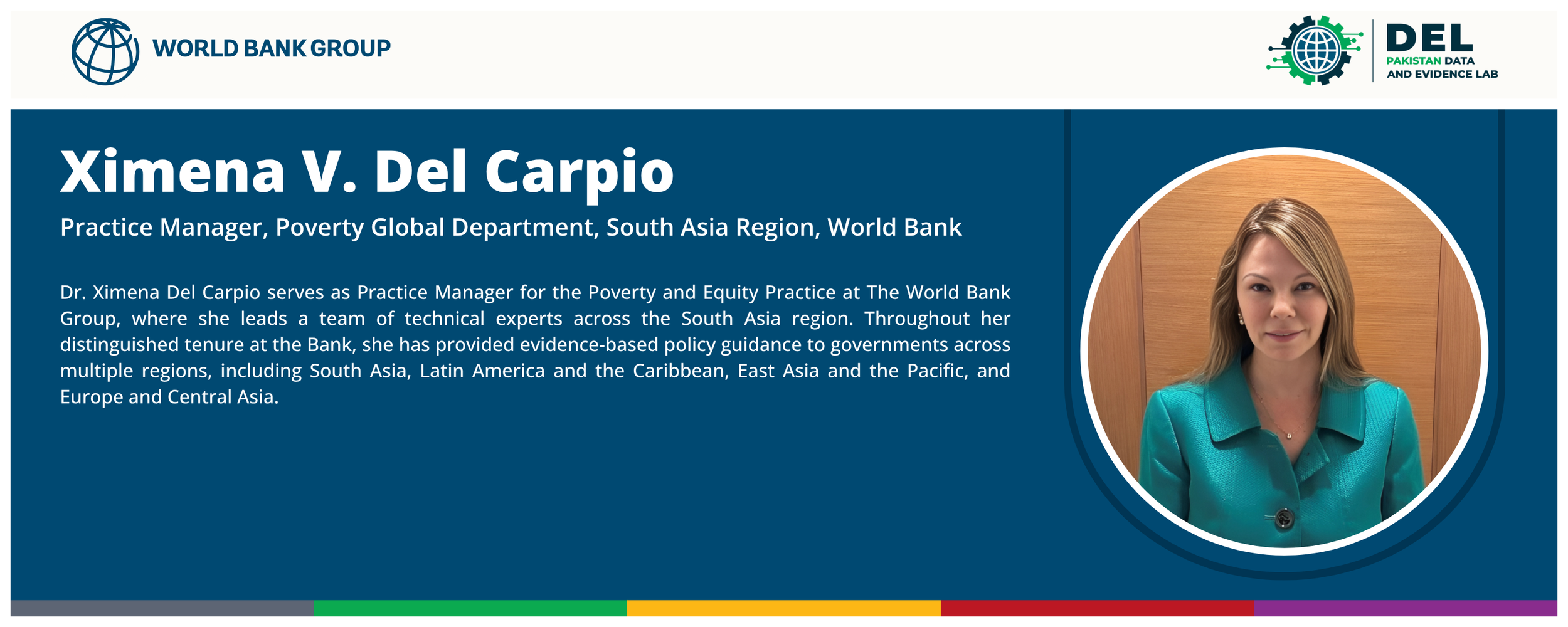 WORLD BANK GROUP

DEL
PAKISTAN DATA AND EVIDENCE LAB

Ximena V. Del Carpio

Practice Manager, Poverty Global Department, South Asia Region, World Bank

Dr. Ximena Del Carpio serves as Practice Manager for the Poverty and Equity Practice at The World Bank Group, where she leads a team of technical experts across the South Asia region. Throughout her distinguished tenure at the Bank, she has provided evidence-based policy guidance to governments across multiple regions, including South Asia, Latin America and the Caribbean, East Asia and the Pacific, and Europe and Central Asia.